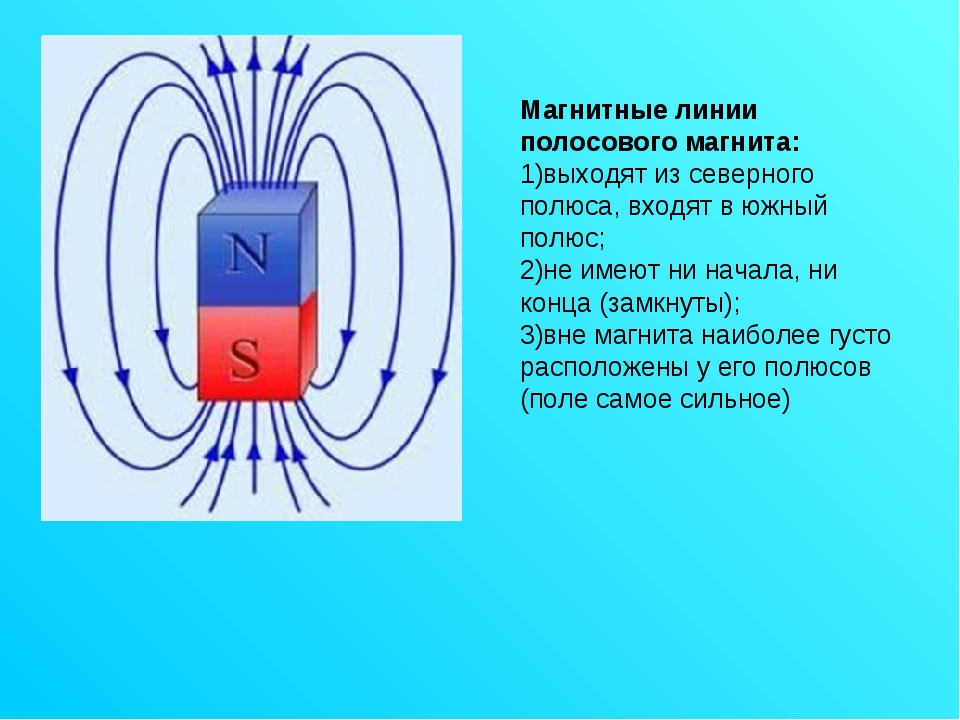 N
S

Магнитные линии полосового магнита:
1)выходят из северного полюса, входят в южный полюс;
2)не имеют ни начала, ни конца (замкнуты);
3)вне магнита наиболее густо расположены у его полюсов (поле самое сильное)